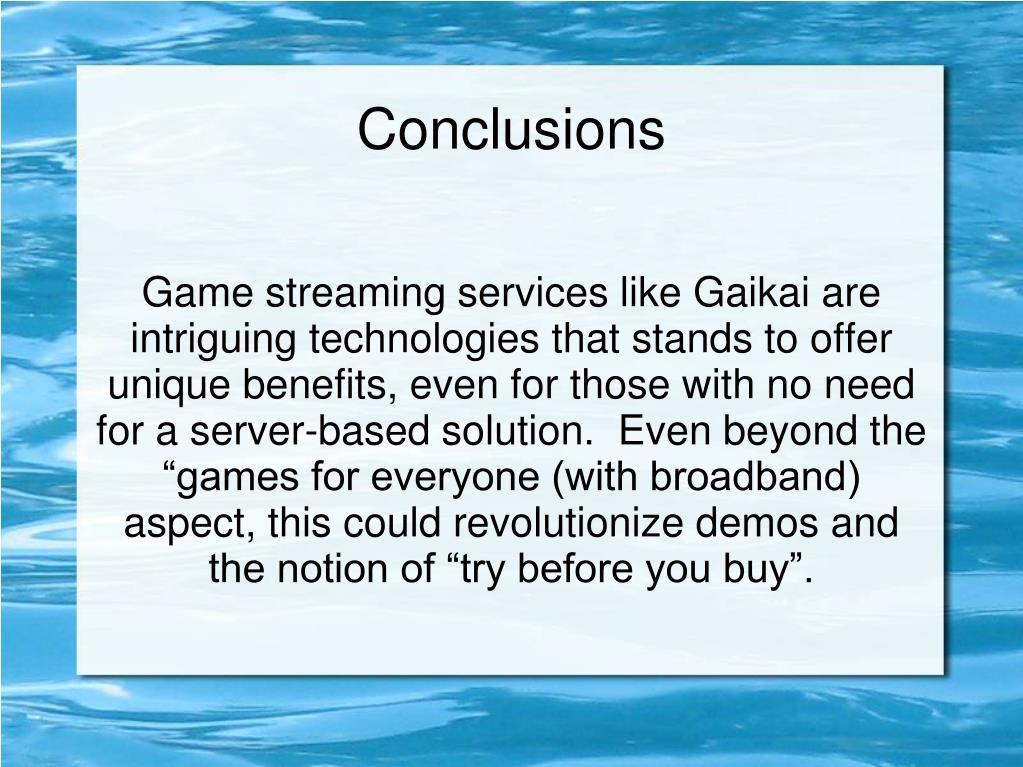 Conclusions

Game streaming services like Gaikai are intriguing technologies that stands to offer unique benefits, even for those with no need for a server-based solution.  Even beyond the “games for everyone (with broadband) aspect, this could revolutionize demos and the notion of “try before you buy”.